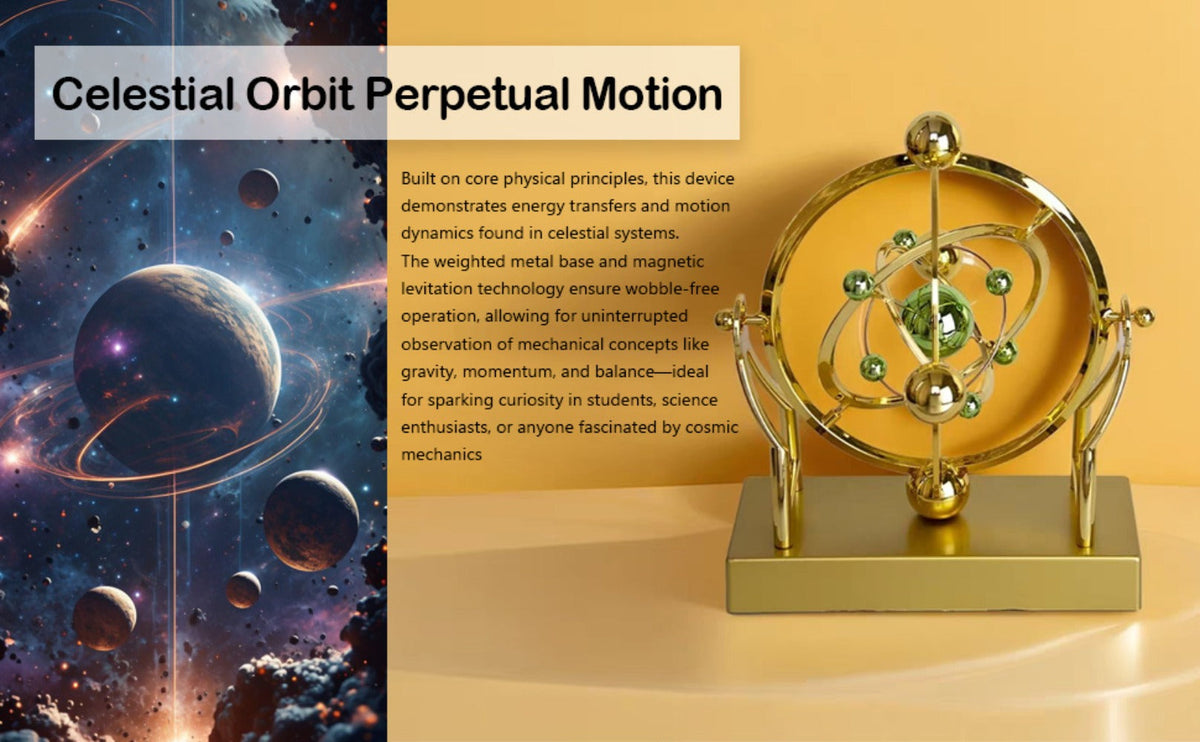 Celestial Orbit Perpetual Motion

Built on core physical principles, this device demonstrates energy transfers and motion dynamics found in celestial systems.
The weighted metal base and magnetic levitation technology ensure wobble-free operation, allowing for uninterrupted observation of mechanical concepts like gravity, momentum, and balance—ideal for sparking curiosity in students, science enthusiasts, or anyone fascinated by cosmic mechanics